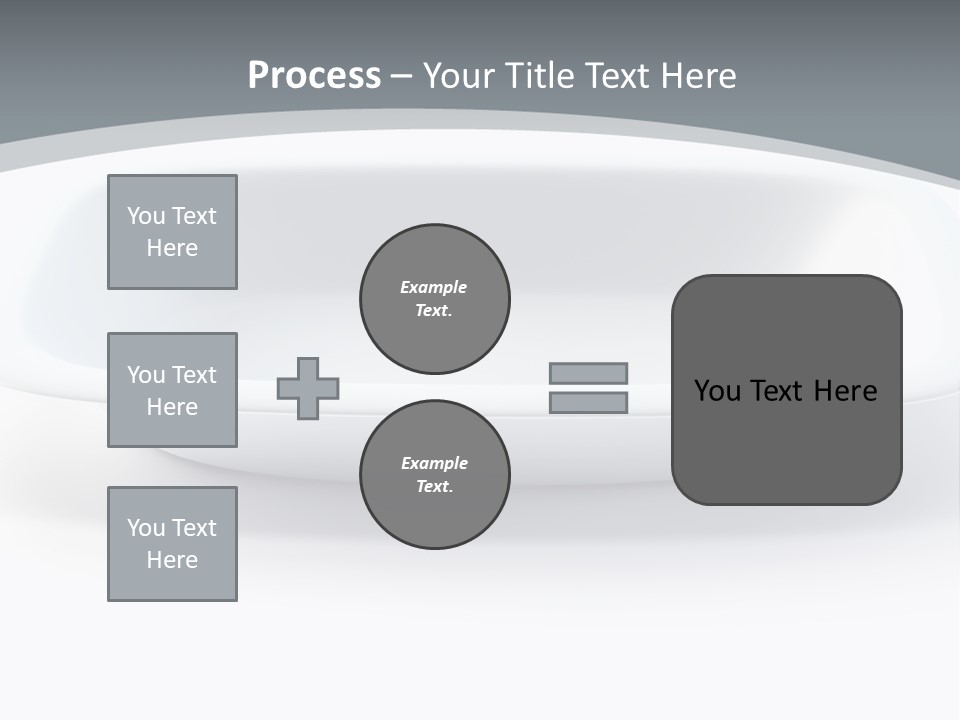 Process – Your Title Text Here

You Text Here

You Text Here

You Text Here

Example Text.

Example Text.

You Text Here